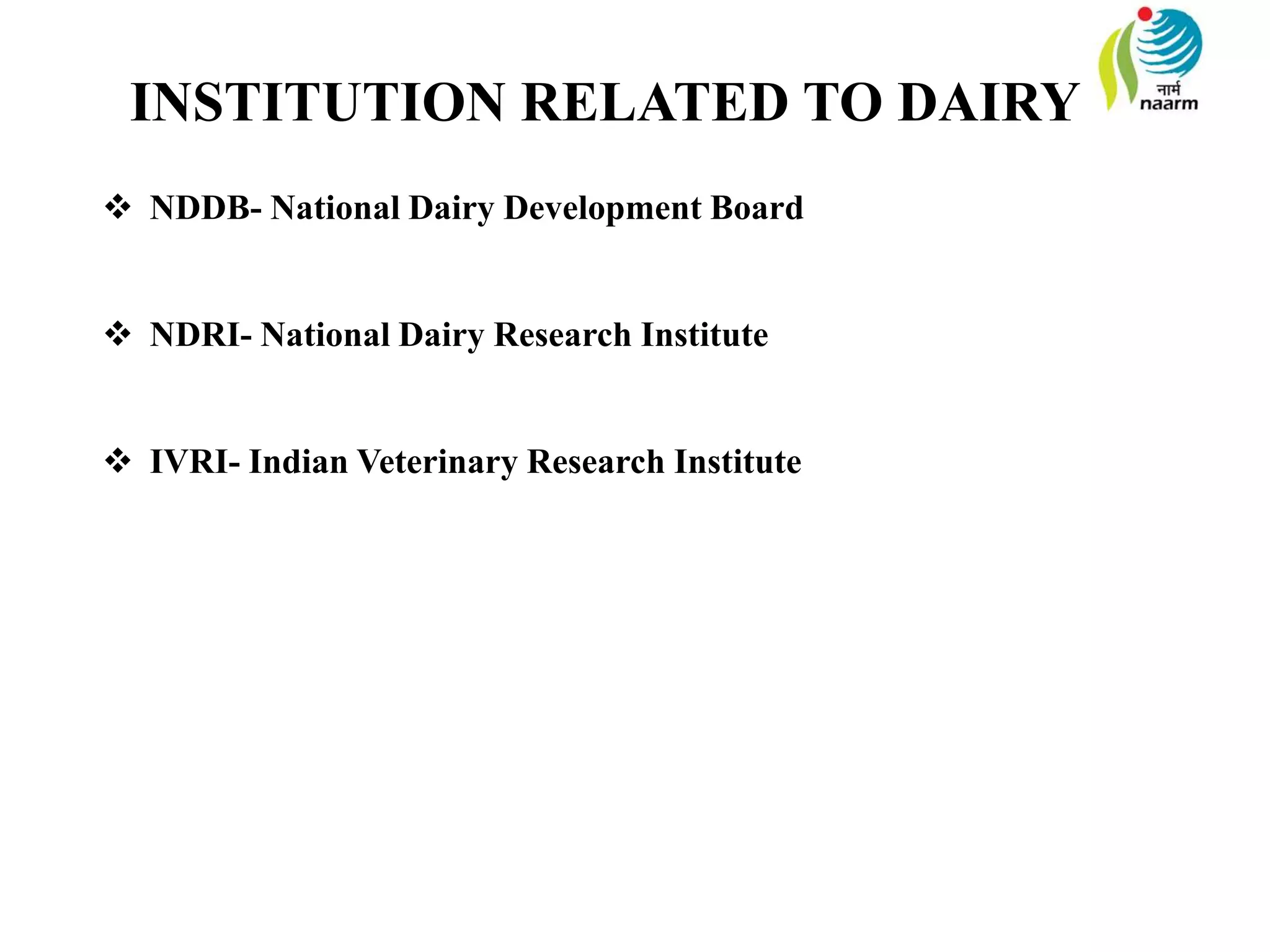 INSTITUTION RELATED TO DAIRY

नार्म
naarm

❖ NDDB- National Dairy Development Board

❖ NDRI- National Dairy Research Institute

❖ IVRI- Indian Veterinary Research Institute